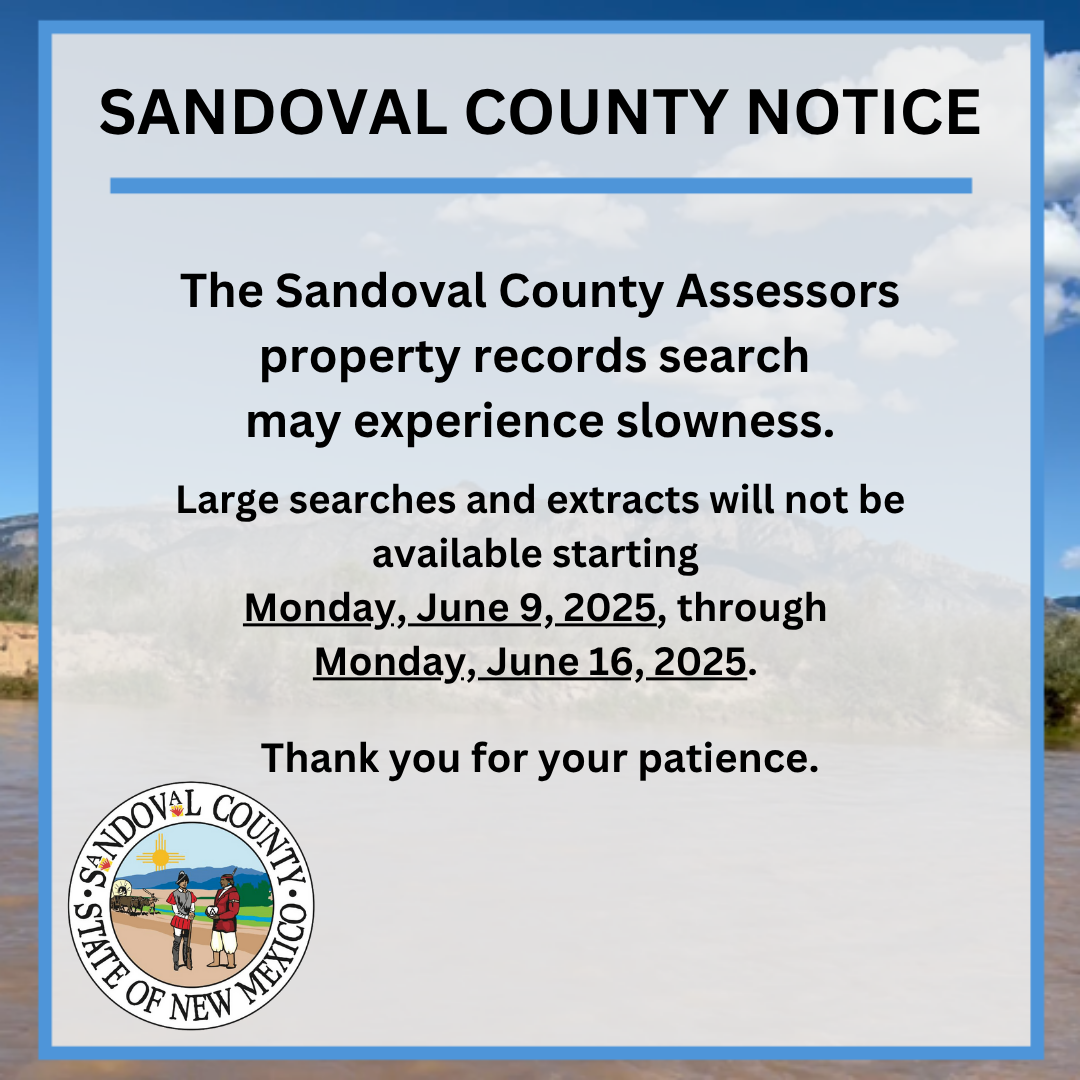 SANDOVAL COUNTY NOTICE

The Sandoval County Assessors property records search may experience slowness.

Large searches and extracts will not be available starting Monday, June 9, 2025, through Monday, June 16, 2025.

Thank you for your patience.

SANDOVAL COUNTY
STATE OF NEW MEXICO